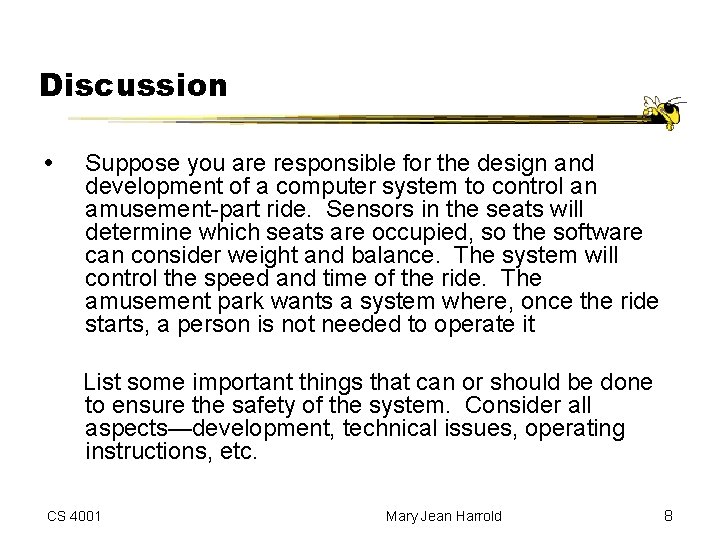 Discussion

• Suppose you are responsible for the design and development of a computer system to control an amusement-part ride. Sensors in the seats will determine which seats are occupied, so the software can consider weight and balance. The system will control the speed and time of the ride. The amusement park wants a system where, once the ride starts, a person is not needed to operate it

List some important things that can or should be done to ensure the safety of the system. Consider all aspects—development, technical issues, operating instructions, etc.

CS 4001 Mary Jean Harrold 8